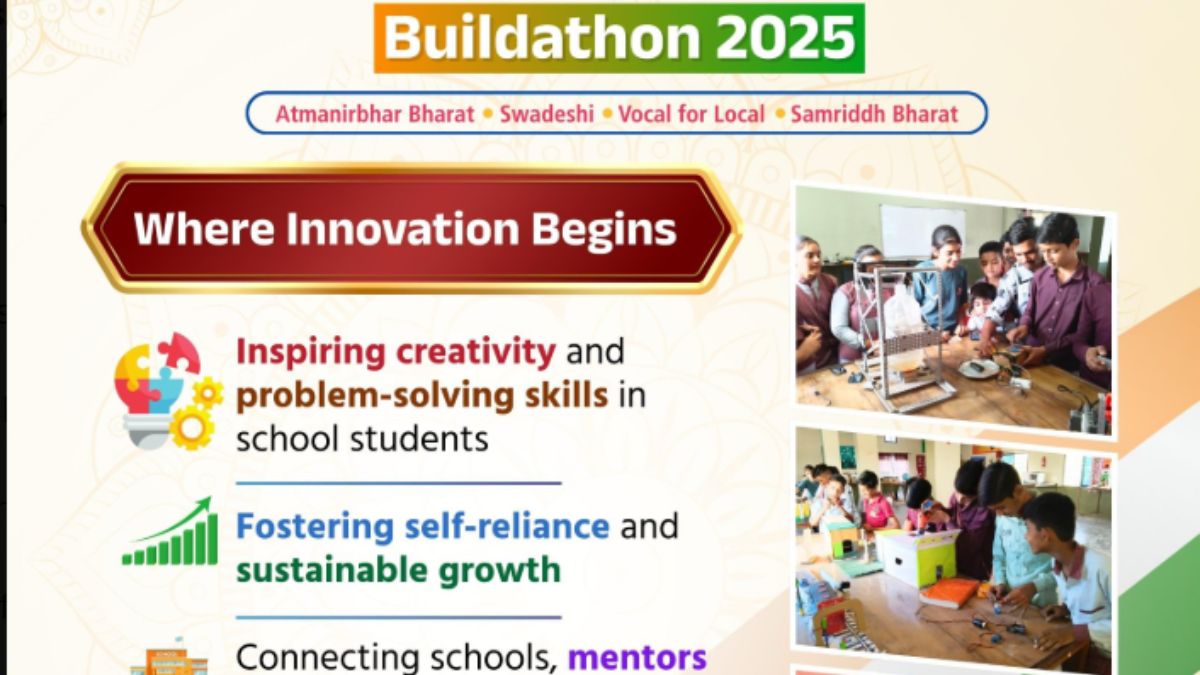 Buildathon 2025

Atmanirbhar Bharat • Swadeshi • Vocal for Local • Samriddh Bharat

Where Innovation Begins

Inspiring creativity and problem-solving skills in school students

Fostering self-reliance and sustainable growth

Connecting schools, mentors